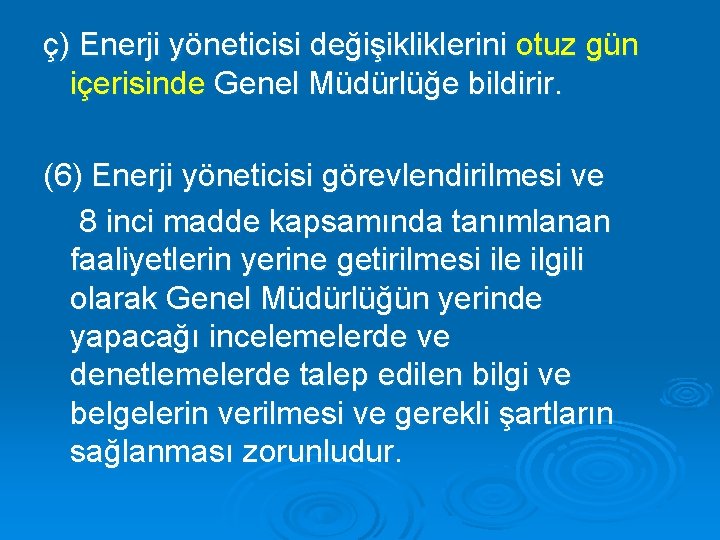 ç) Enerji yöneticisi değişikliklerini otuz gün içerisinde Genel Müdürlüğe bildirir.

(6) Enerji yöneticisi görevlendirilmesi ve 8 inci madde kapsamında tanımlanan faaliyetlerin yerine getirilmesi ile ilgili olarak Genel Müdürlüğün yerinde yapacağı incelemelerde ve denetlemelerde talep edilen bilgi ve belgelerin verilmesi ve gerekli şartların sağlanması zorunludur.